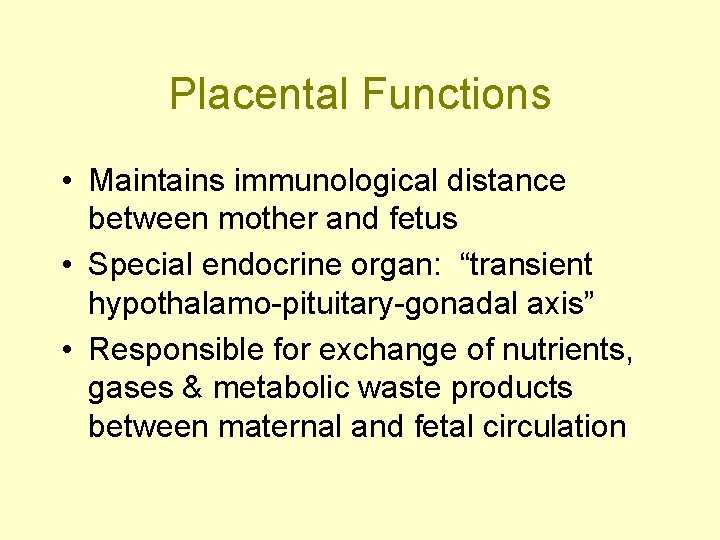 Placental Functions

• Maintains immunological distance between mother and fetus
• Special endocrine organ: “transient hypothalamo-pituitary-gonadal axis”
• Responsible for exchange of nutrients, gases & metabolic waste products between maternal and fetal circulation